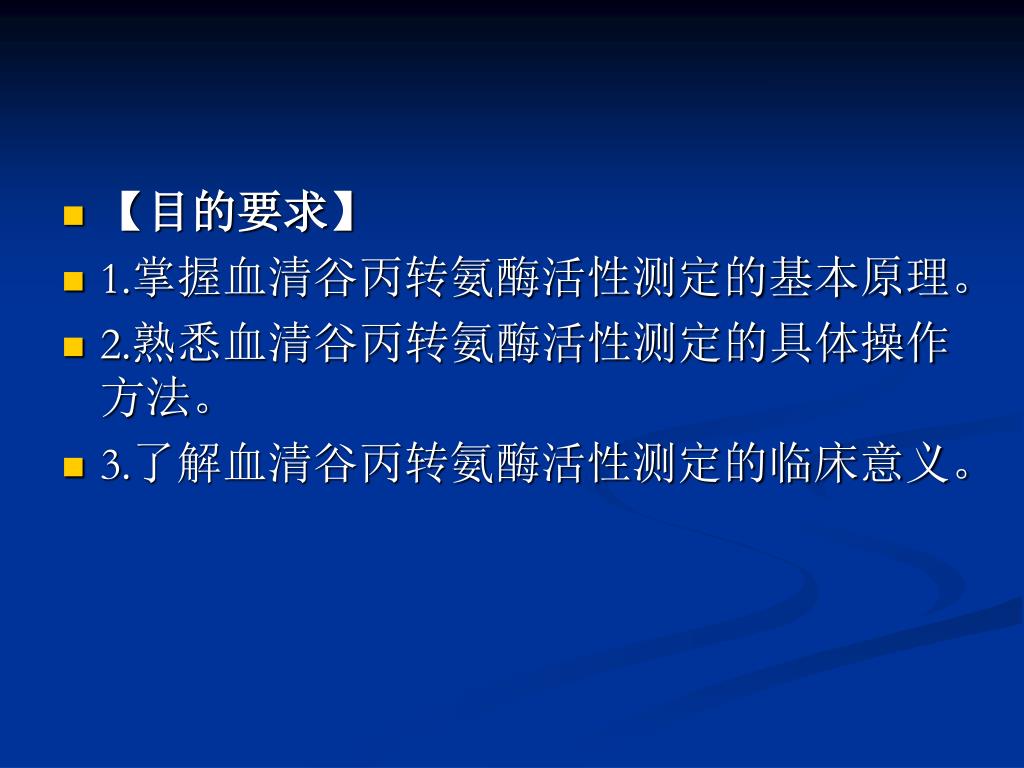 【目的要求】

1.掌握血清谷丙转氨酶活性测定的基本原理。

2.熟悉血清谷丙转氨酶活性测定的具体操作方法。

3.了解血清谷丙转氨酶活性测定的临床意义。